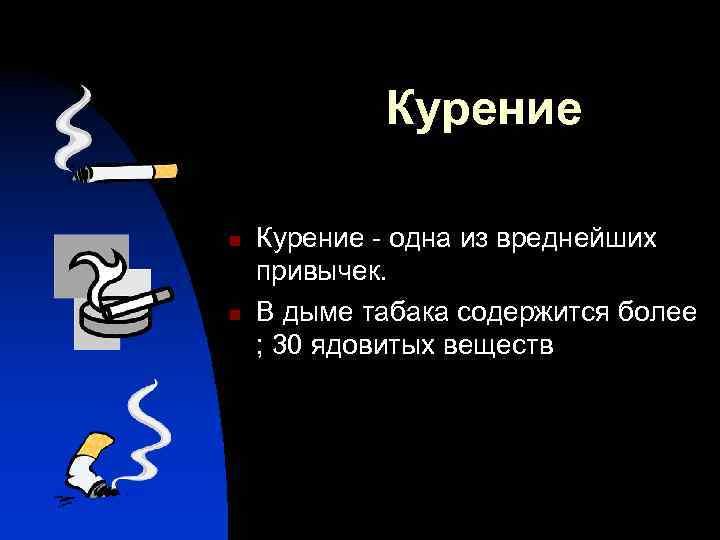 Курение

Курение - одна из вреднейших привычек.

В дыме табака содержится более ; 30 ядовитых веществ